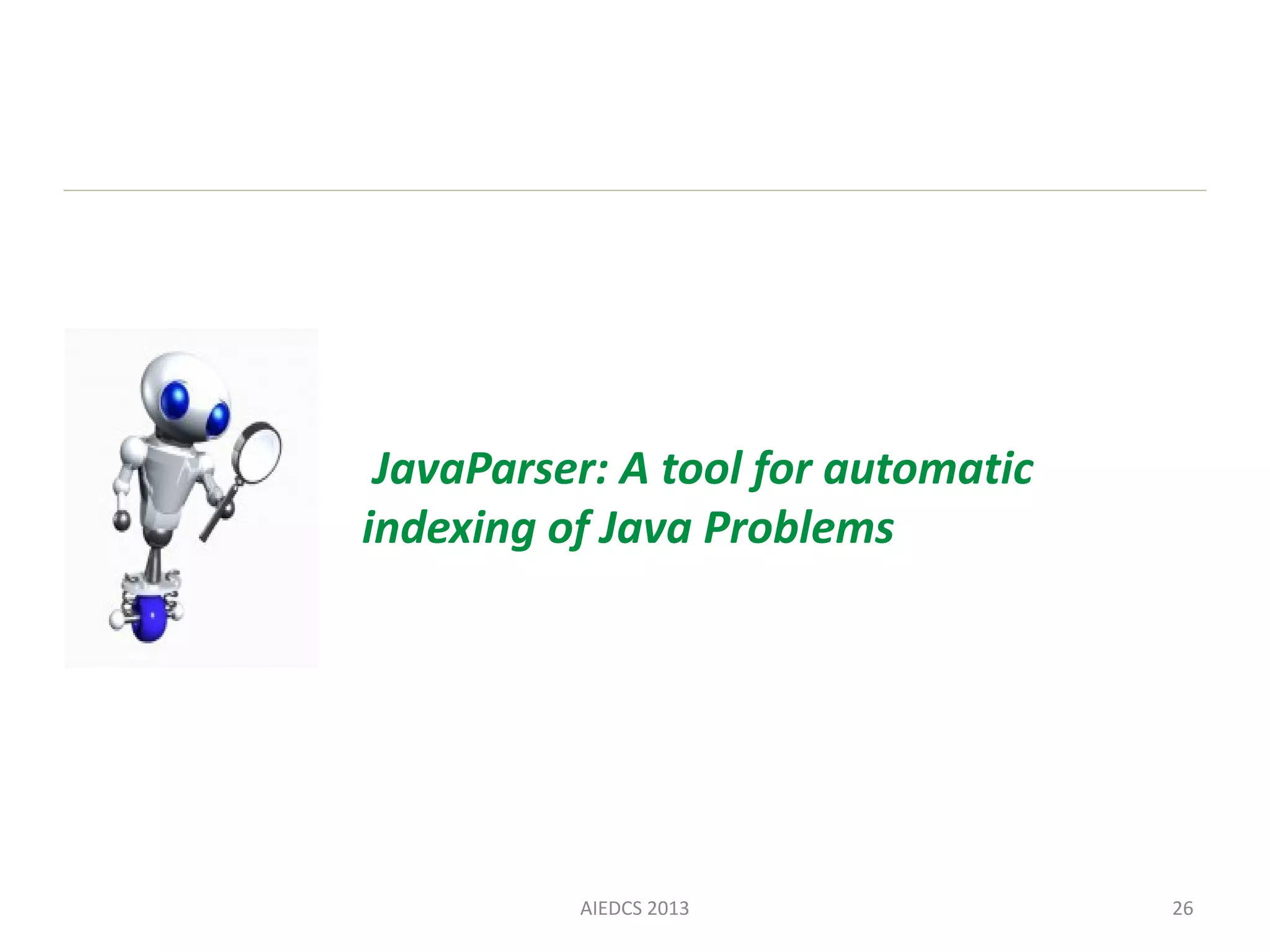 JavaParser: A tool for automatic indexing of Java Problems

AIEDCS 2013

26